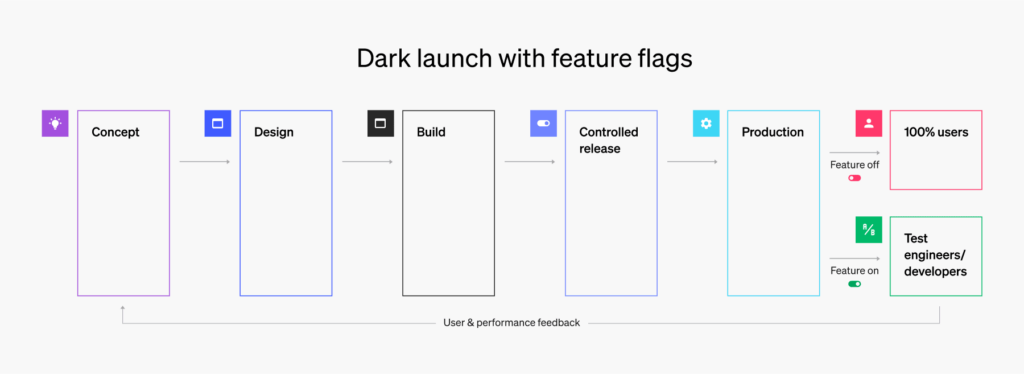 Dark launch with feature flags

Concept

Design

Build

Controlled release

Production

Feature off

100% users

Feature on

Test engineers/ developers

User & performance feedback